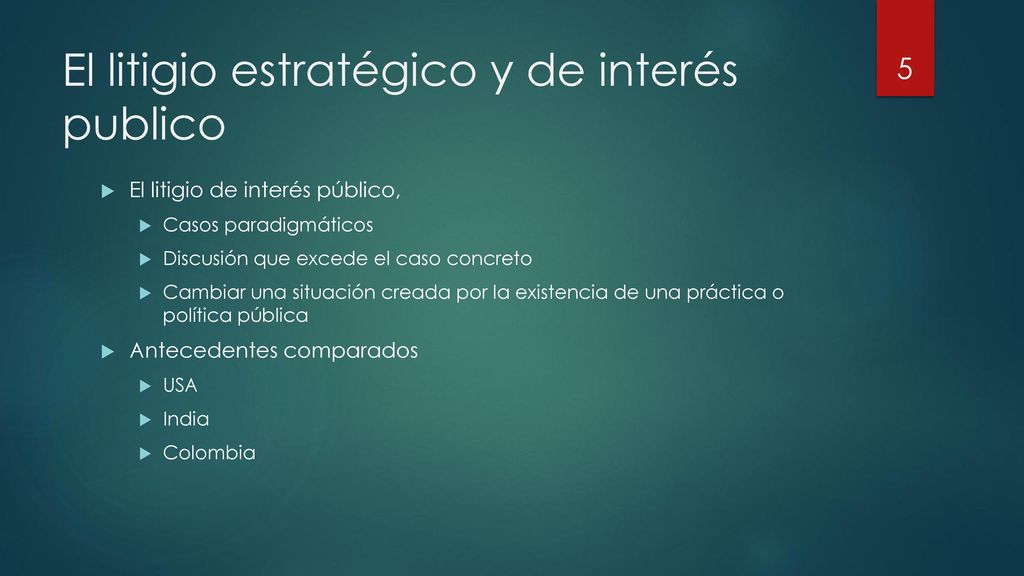 El litigio estratégico y de interés publico

5

El litigio de interés público,

Casos paradigmáticos

Discusión que excede el caso concreto

Cambiar una situación creada por la existencia de una práctica o política pública

Antecedentes comparados

USA

India

Colombia